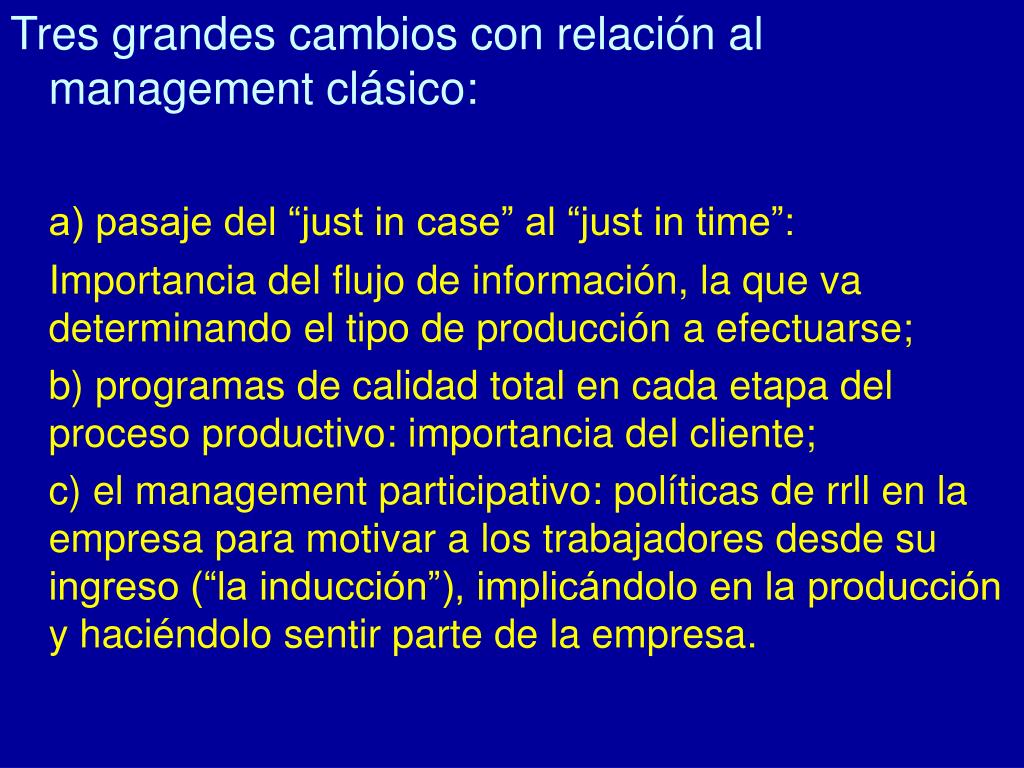 Tres grandes cambios con relación al management clásico:

a) pasaje del “just in case” al “just in time”:

Importancia del flujo de información, la que va determinando el tipo de producción a efectuarse;

b) programas de calidad total en cada etapa del proceso productivo: importancia del cliente;

c) el management participativo: políticas de rrll en la empresa para motivar a los trabajadores desde su ingreso (“la inducción”), implicándolo en la producción y haciéndolo sentir parte de la empresa.